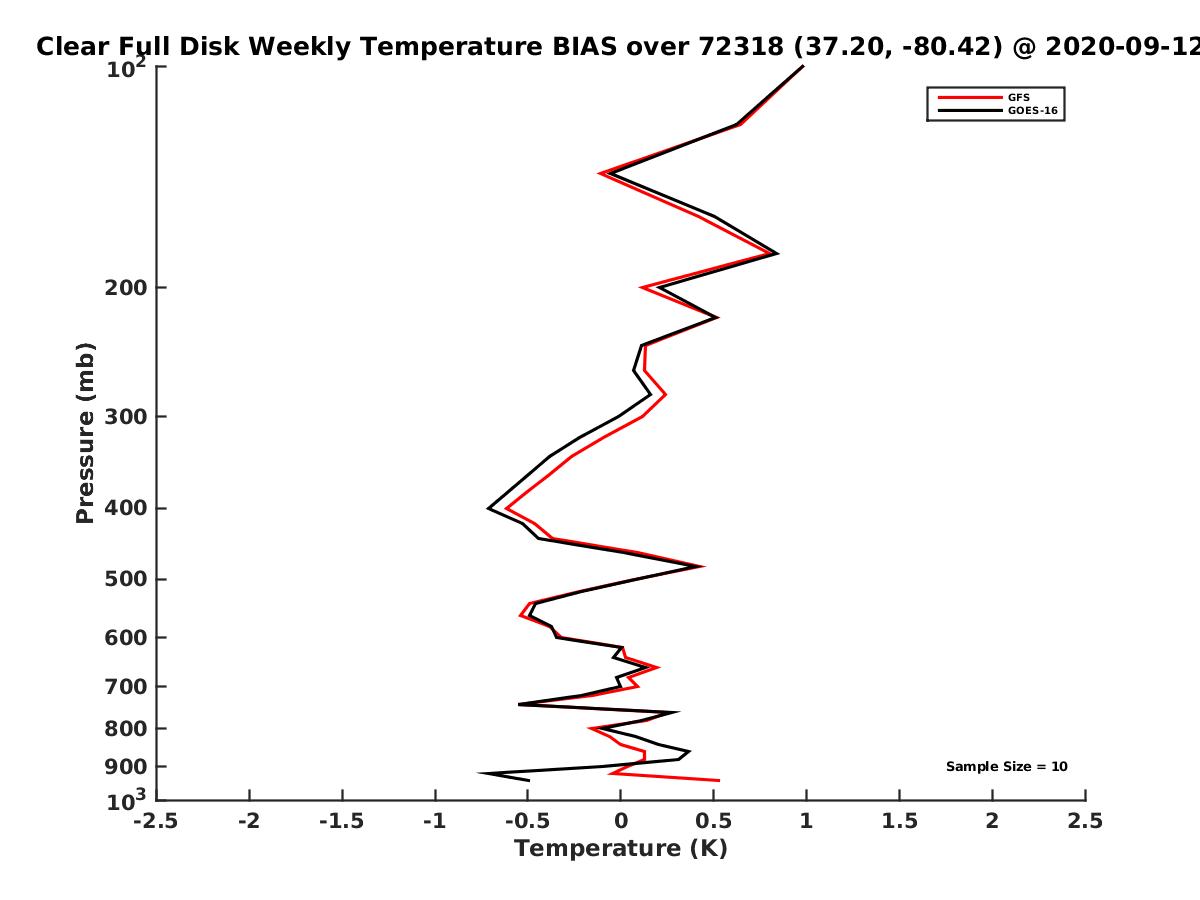 Clear Full Disk Weekly Temperature BIAS over 72318 (37.20, -80.42) @ 2020-09-12

GFS
GOES-16

$10^2$
200
300
400
500
600
700
800
900
$10^3$

Pressure (mb)

Sample Size = 10

-2.5 -2 -1.5 -1 -0.5 0 0.5 1 1.5 2 2.5

Temperature (K)